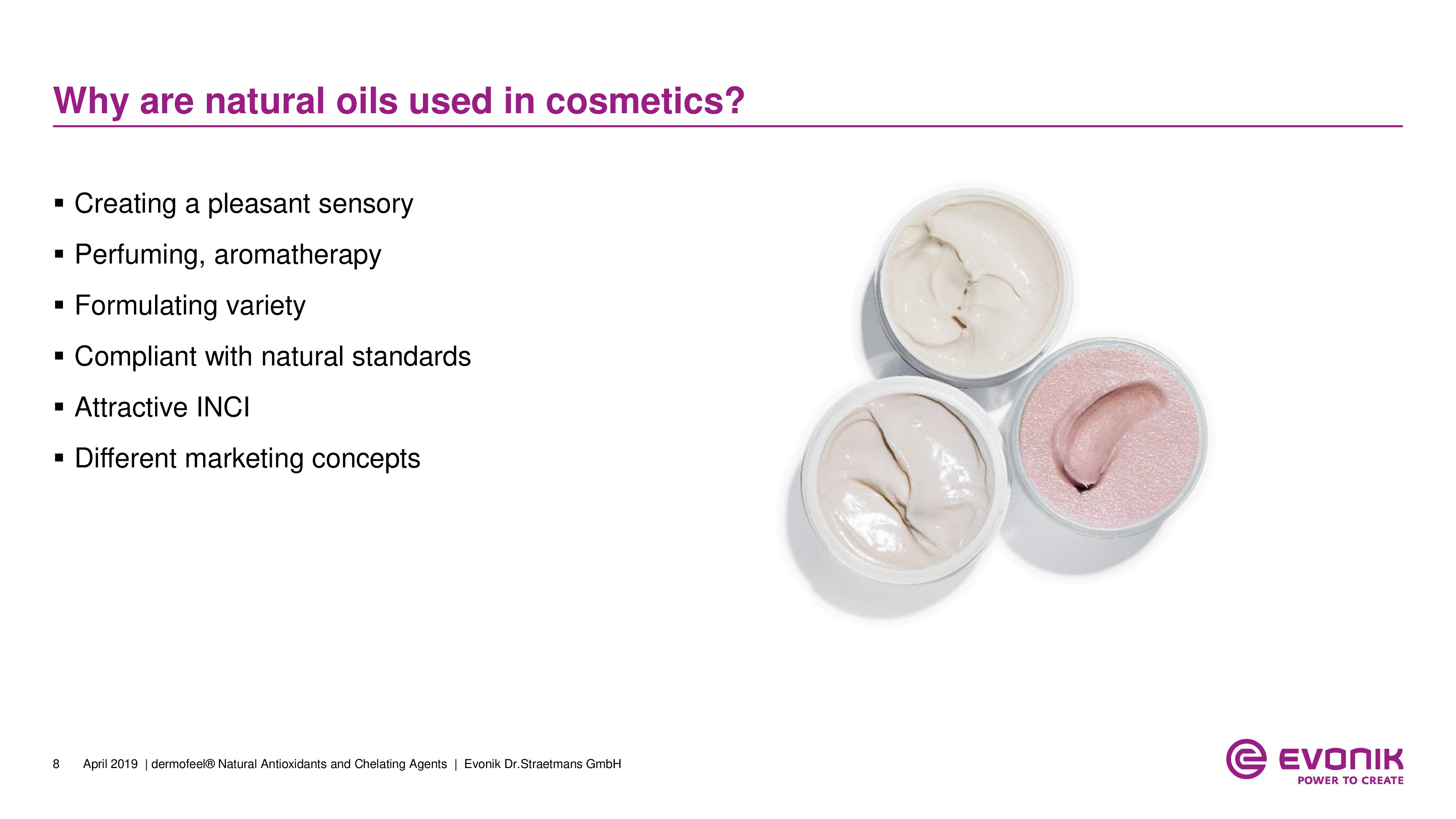 Why are natural oils used in cosmetics?

▪ Creating a pleasant sensory

▪ Perfuming, aromatherapy

▪ Formulating variety

▪ Compliant with natural standards

▪ Attractive INCI

▪ Different marketing concepts

8 April 2019 | dermofeel® Natural Antioxidants and Chelating Agents | Evonik Dr.Straetmans GmbH

EVONIK
POWER TO CREATE